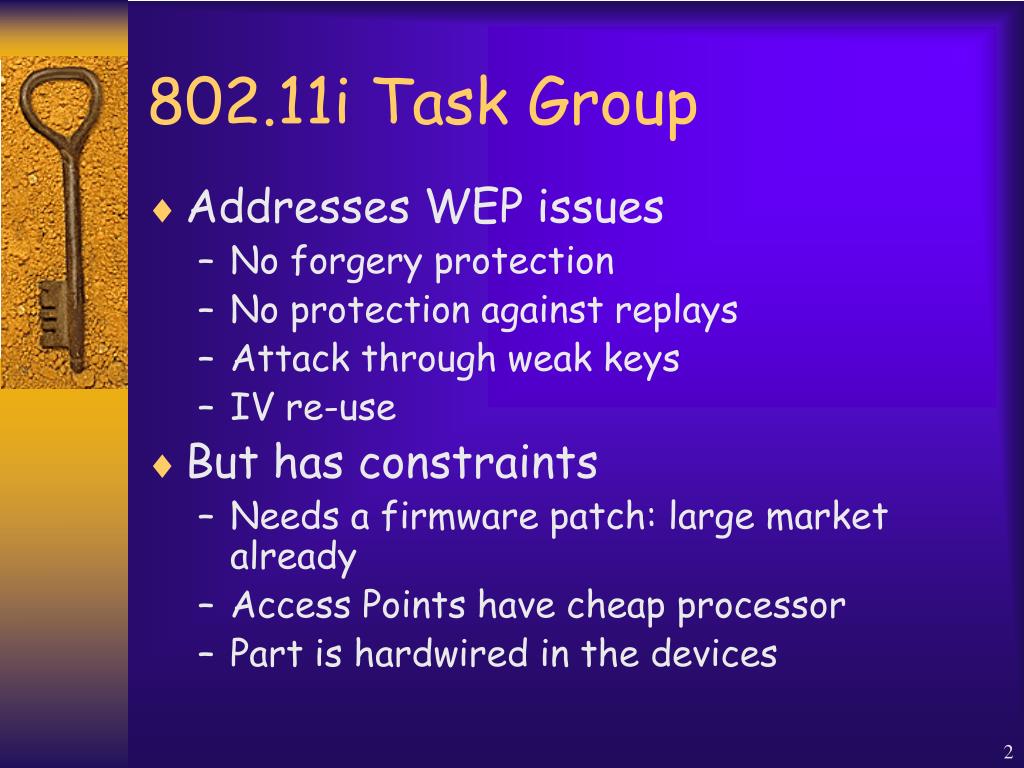 802.11i Task Group

♦ Addresses WEP issues
– No forgery protection
– No protection against replays
– Attack through weak keys
– IV re-use

♦ But has constraints
– Needs a firmware patch: large market already
– Access Points have cheap processor
– Part is hardwired in the devices

2